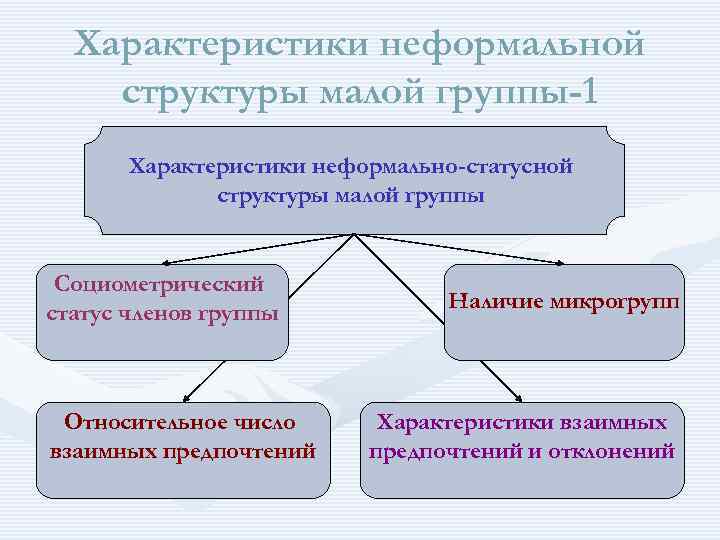 Характеристики неформальной структуры малой группы-1

Характеристики неформально-статусной структуры малой группы

Социометрический статус членов группы

Наличие микрогрупп

Относительное число взаимных предпочтений

Характеристики взаимных предпочтений и отклонений